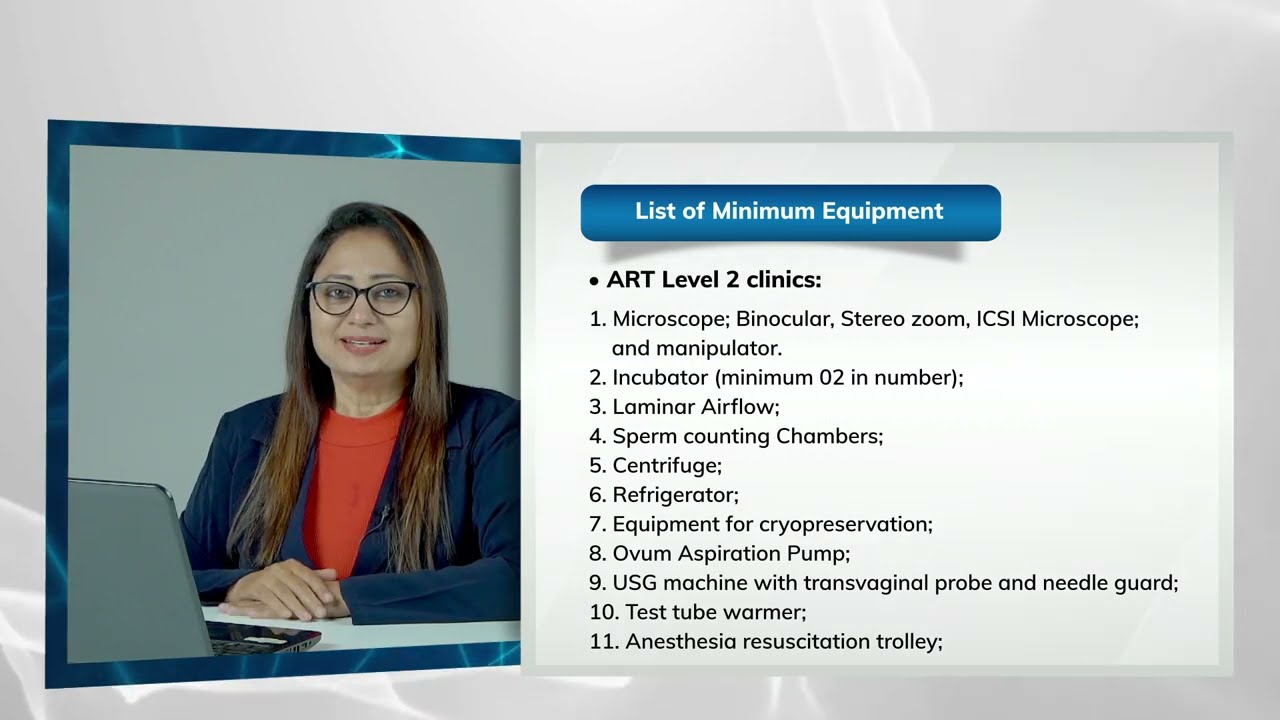 List of Minimum Equipment

• ART Level 2 clinics:

1. Microscope; Binocular, Stereo zoom, ICSI Microscope; and manipulator.
2. Incubator (minimum 02 in number);
3. Laminar Airflow;
4. Sperm counting Chambers;
5. Centrifuge;
6. Refrigerator;
7. Equipment for cryopreservation;
8. Ovum Aspiration Pump;
9. USG machine with transvaginal probe and needle guard;
10. Test tube warmer;
11. Anesthesia resuscitation trolley;